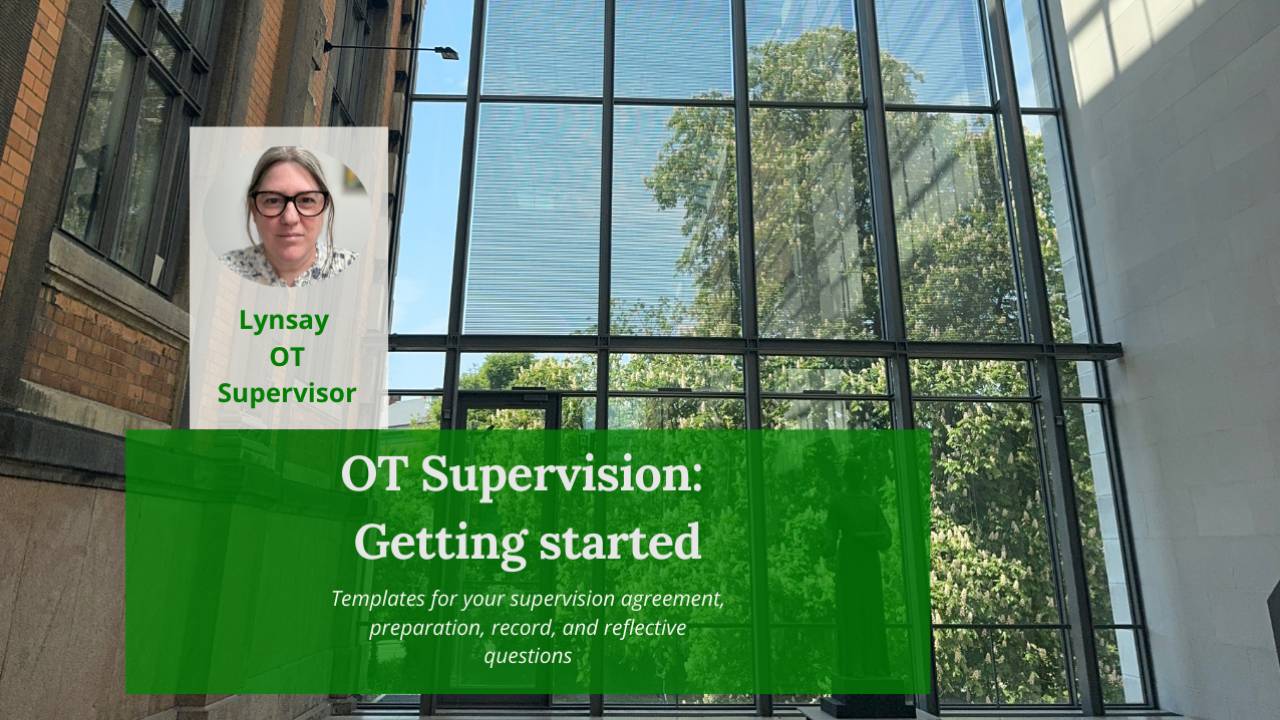 Lynsay
OT
Supervisor

OT Supervision:
Getting started

Templates for your supervision agreement, preparation, record, and reflective questions